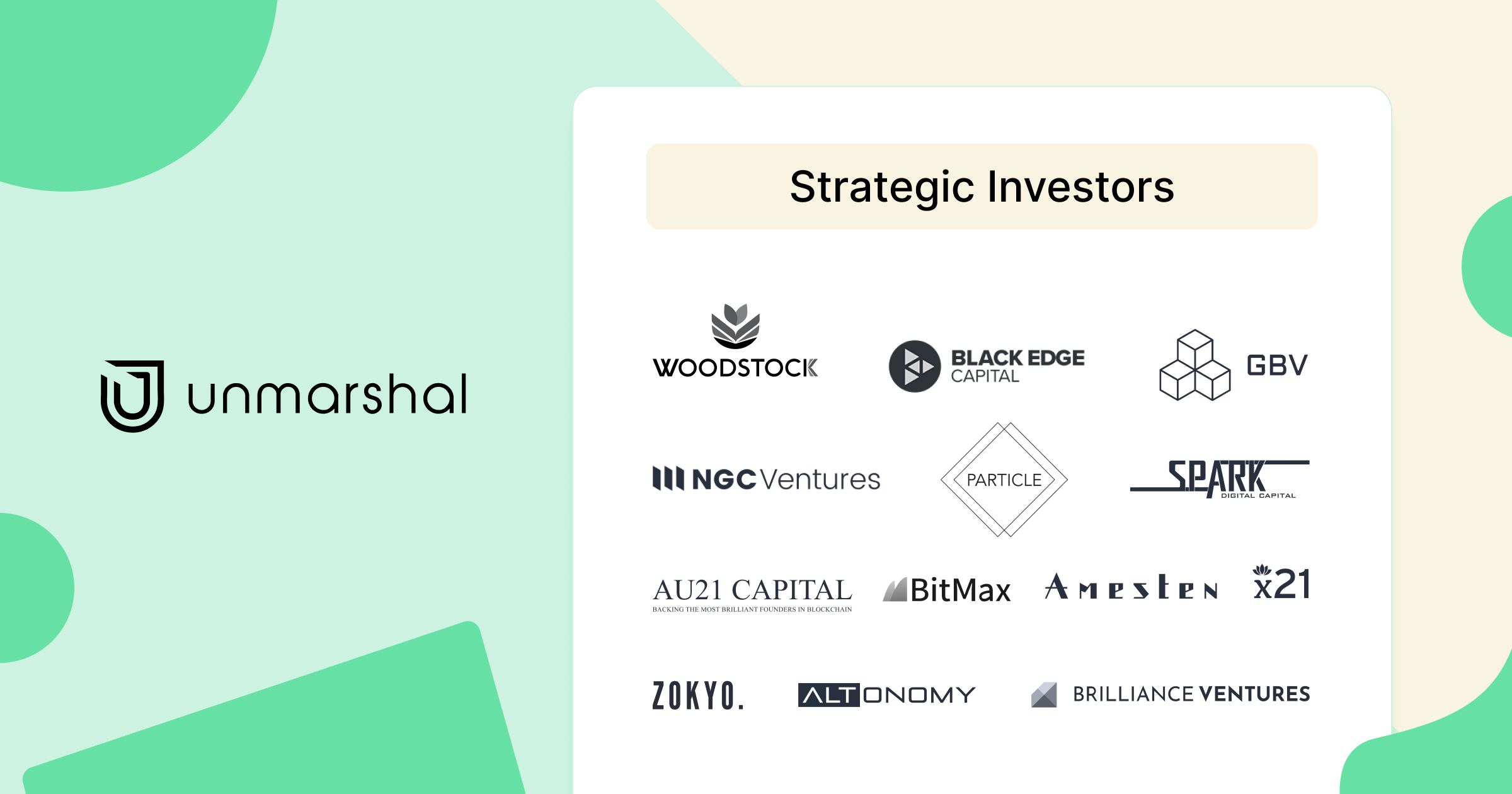 unmarshal

Strategic Investors

WOODSTOCK

BLACK EDGE CAPITAL

GBV

NGC Ventures

PARTICLE

SPARK DIGITAL CAPITAL

AU21 CAPITAL
BACKING THE MOST BRILLIANT FOUNDERS IN BLOCKCHAIN

BitMax

Amesten

x21

ZOKYO.

ALTONOMY

BRILLIANCE VENTURES